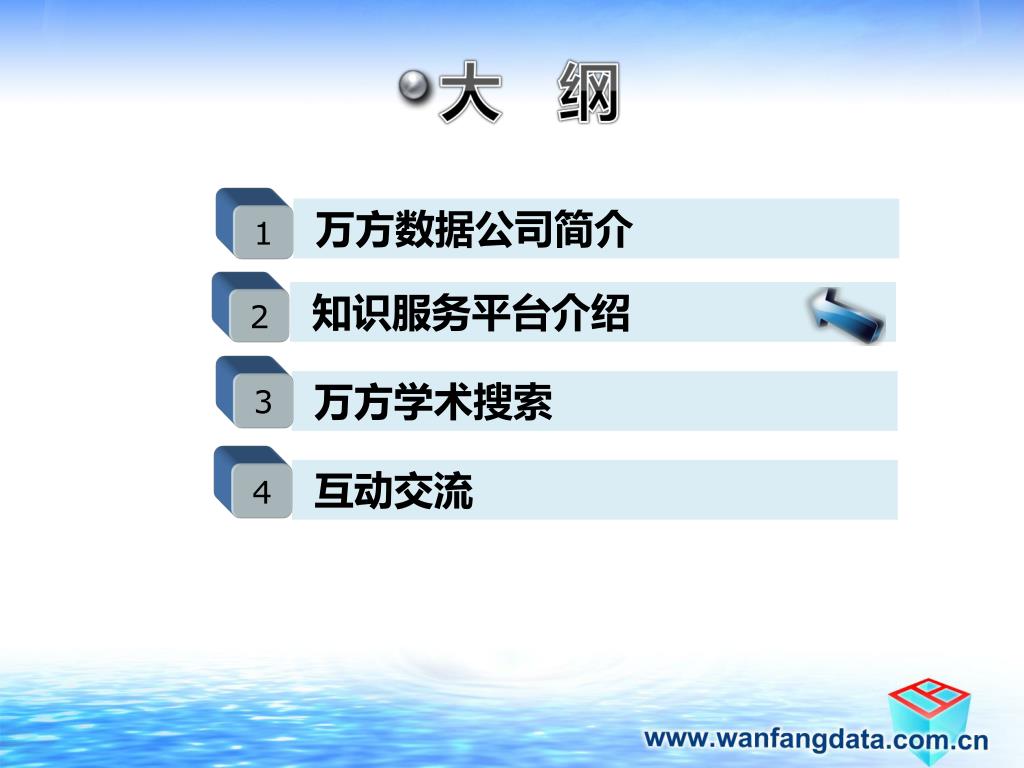 大　纲

1 万方数据公司简介

2 知识服务平台介绍

3 万方学术搜索

4 互动交流

www.wanfangdata.com.cn